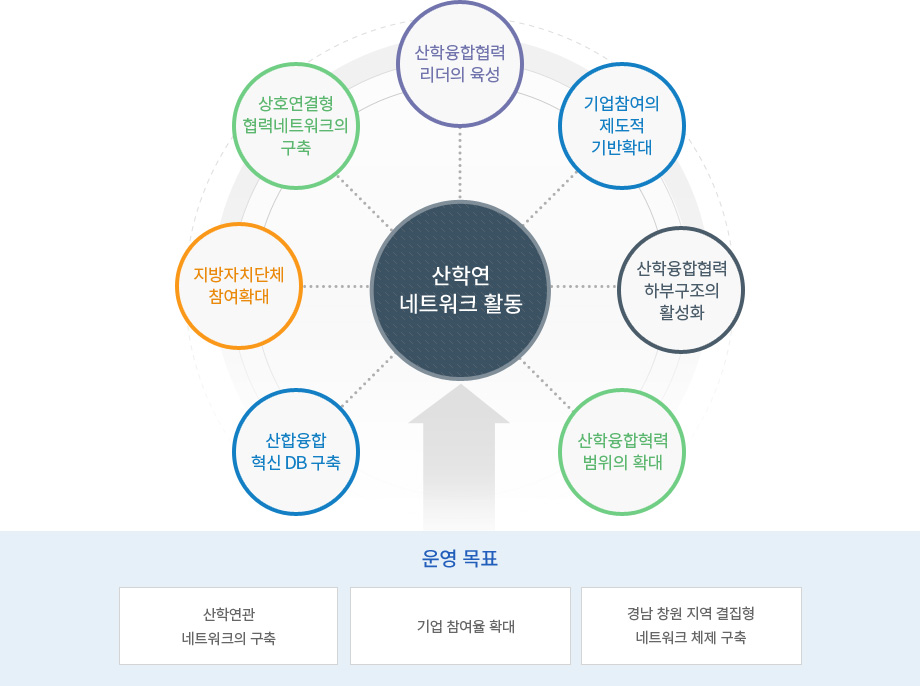 산학융합협력
리더의 육성

상호연결형
협력네트워크의
구축

기업참여의
제도적
기반확대

지방자치단체
참여확대

산학연
네트워크 활동

산학융합협력
하부구조의
활성화

산합융합
혁신 DB 구축

산학융합혁력
범위의 확대

운영 목표

산학연관
네트워크의 구축

기업 참여율 확대

경남 창원 지역 결집형
네트워크 체제 구축